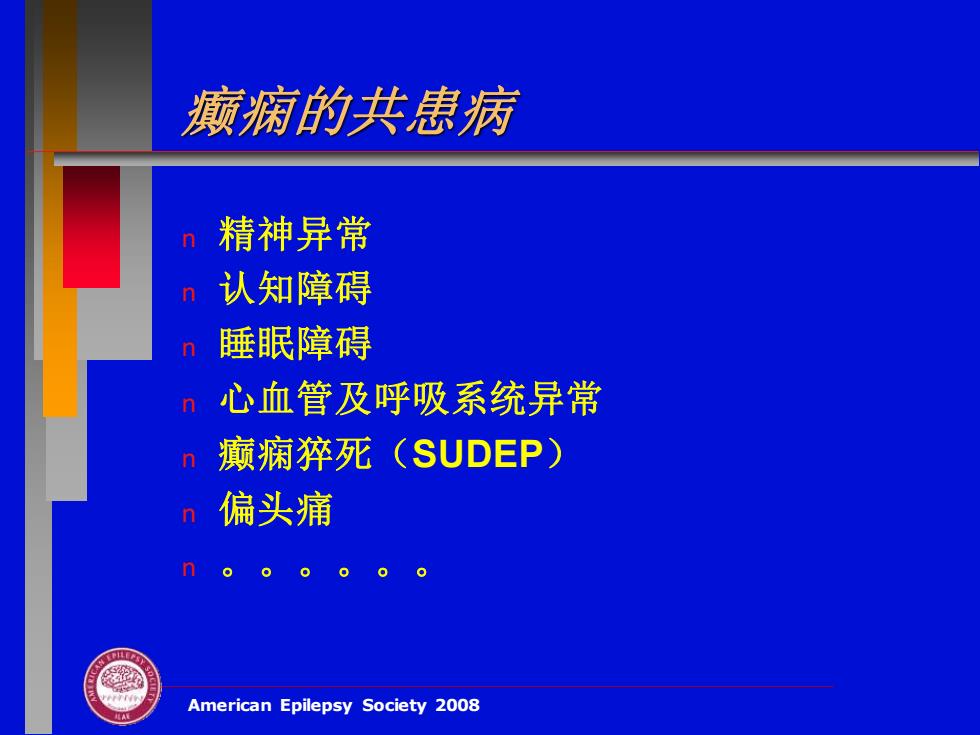 癫痫的共患病

n 精神异常
n 认知障碍
n 睡眠障碍
n 心血管及呼吸系统异常
n 癫痫猝死（SUDEP）
n 偏头痛
n 。。。。。。

AMERICAN EPILEPSY SOCIETY

American Epilepsy Society 2008